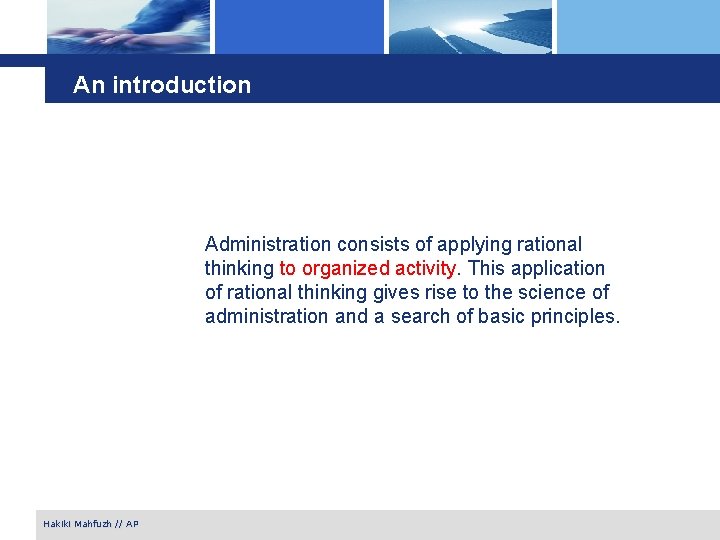 An introduction

Administration consists of applying rational thinking to organized activity. This application of rational thinking gives rise to the science of administration and a search of basic principles.

Hakiki Mahfuzh // AP